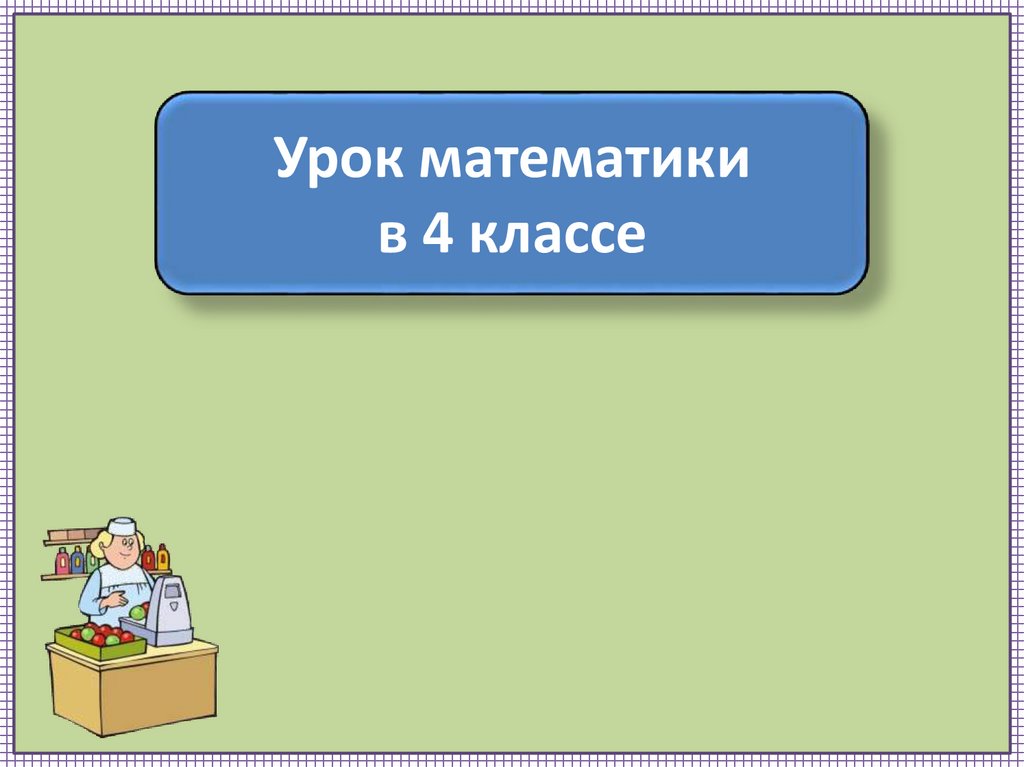 Урок математики
в 4 классе